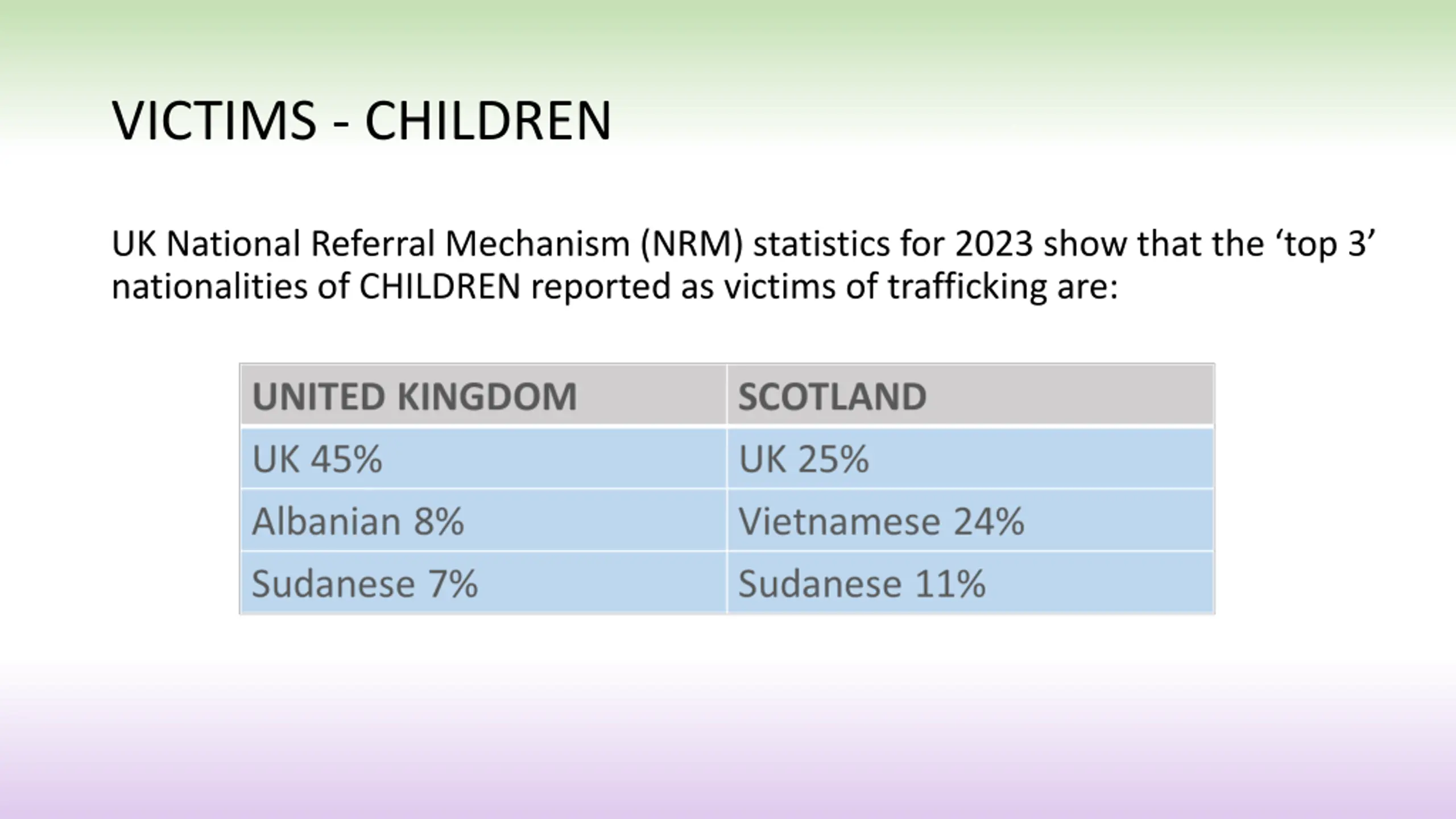 VICTIMS - CHILDREN

UK National Referral Mechanism (NRM) statistics for 2023 show that the ‘top 3’ nationalities of CHILDREN reported as victims of trafficking are:

| UNITED KINGDOM | SCOTLAND |
|---|---|
| UK 45% | UK 25% |
| Albanian 8% | Vietnamese 24% |
| Sudanese 7% | Sudanese 11% |